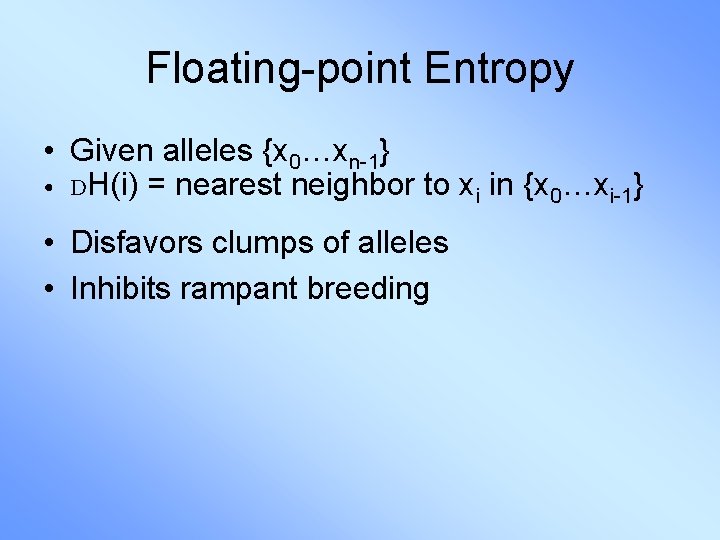 Floating-point Entropy

• Given alleles $\{x_0 \ldots x_{n-1}\}$
• DH(i) = nearest neighbor to $x_i$ in $\{x_0 \ldots x_{i-1}\}$

• Disfavors clumps of alleles
• Inhibits rampant breeding